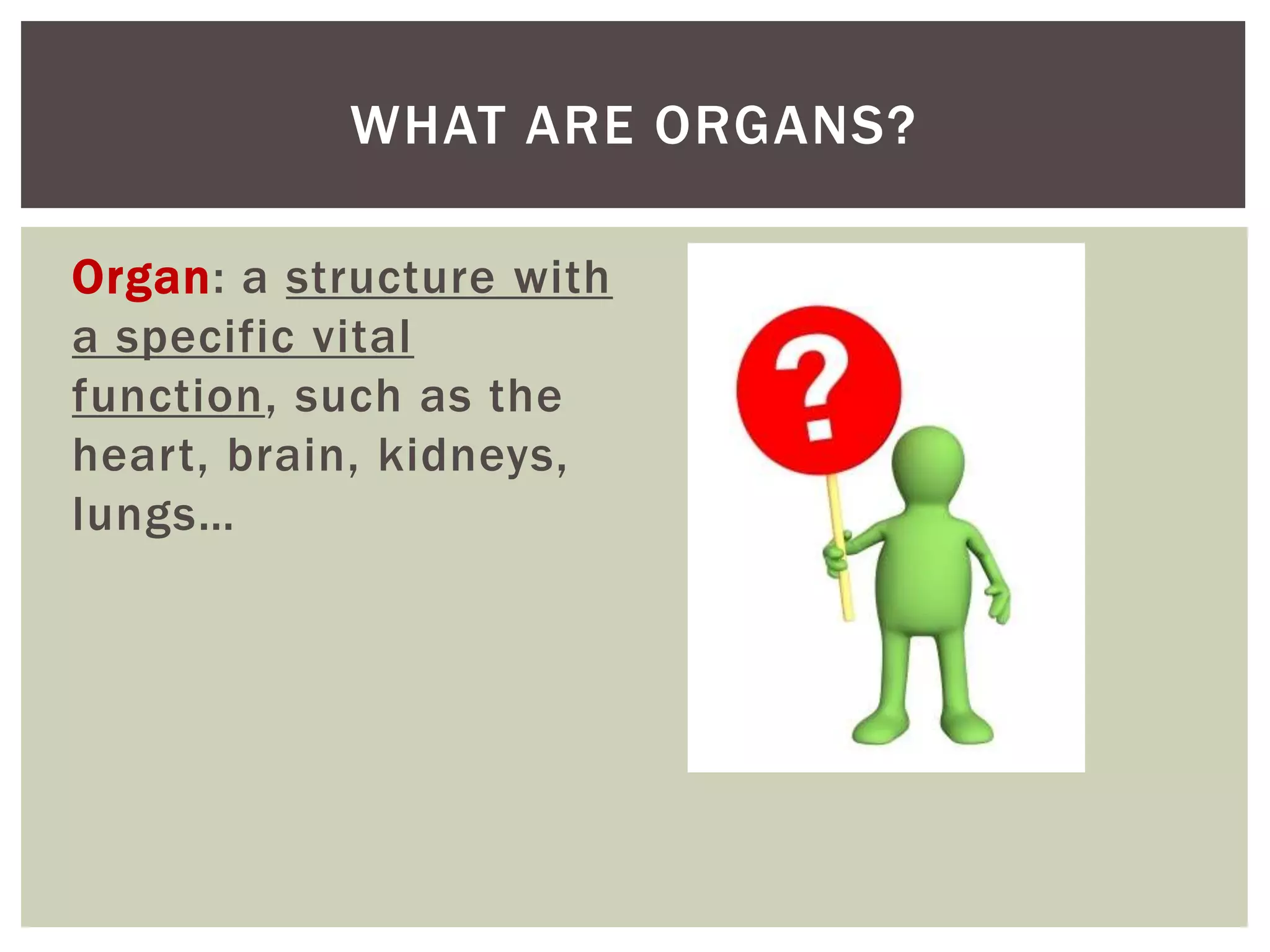 WHAT ARE ORGANS?

Organ: a structure with a specific vital function, such as the heart, brain, kidneys, lungs…

?